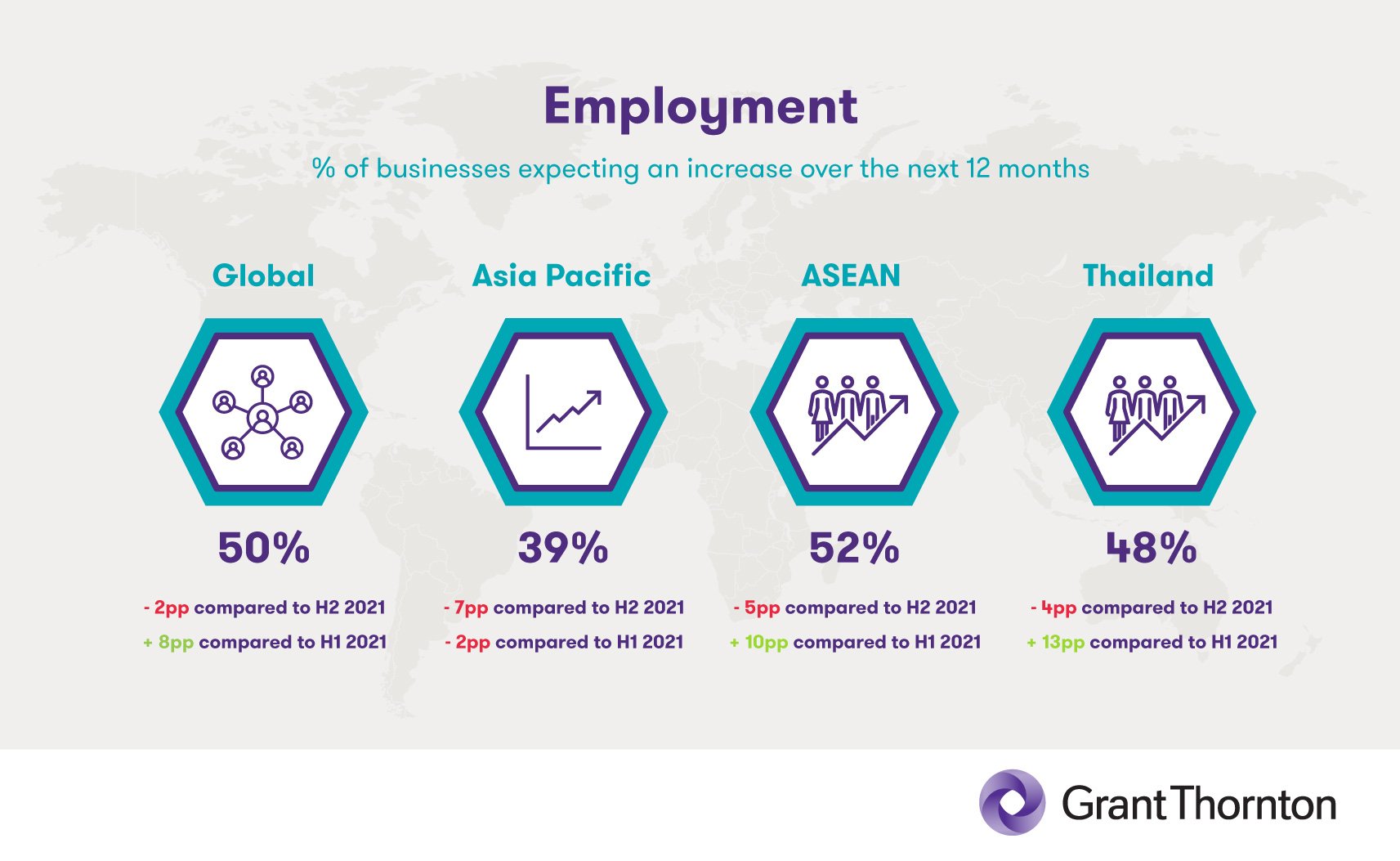 Employment

% of businesses expecting an increase over the next 12 months

Global

50%

- 2pp compared to H2 2021

+ 8pp compared to H1 2021

Asia Pacific

39%

- 7pp compared to H2 2021

- 2pp compared to H1 2021

ASEAN

52%

- 5pp compared to H2 2021

+ 10pp compared to H1 2021

Thailand

48%

- 4pp compared to H2 2021

+ 13pp compared to H1 2021

Grant Thornton